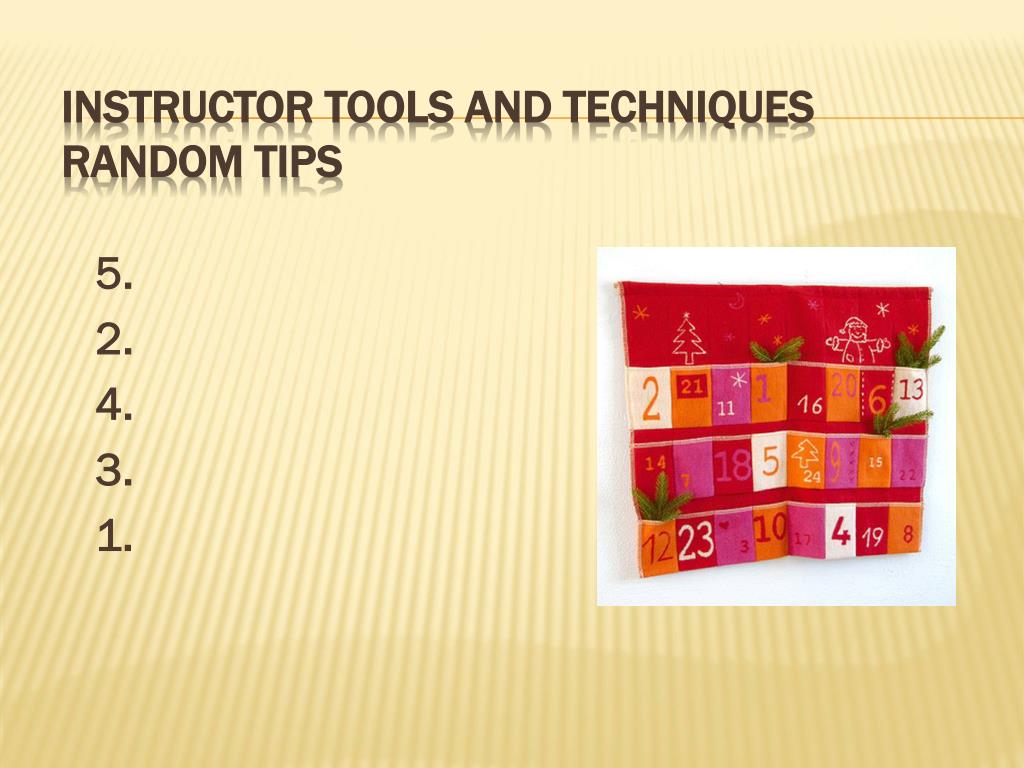 INSTRUCTOR TOOLS AND TECHNIQUES
RANDOM TIPS

5.
2.
4.
3.
1.

2 21 11 1 16 20 6 13
14 7 18 5 24 9 15 22
12 23 3 10 17 4 19 8